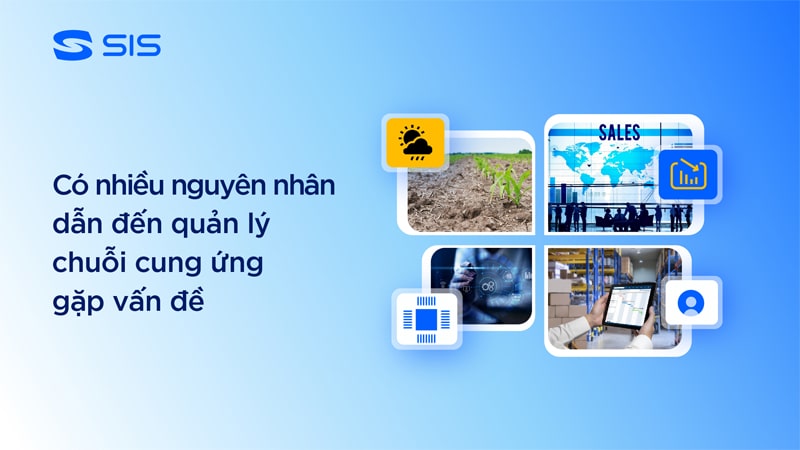 SIS

Có nhiều nguyên nhân dẫn đến quản lý chuỗi cung ứng gặp vấn đề

SALES